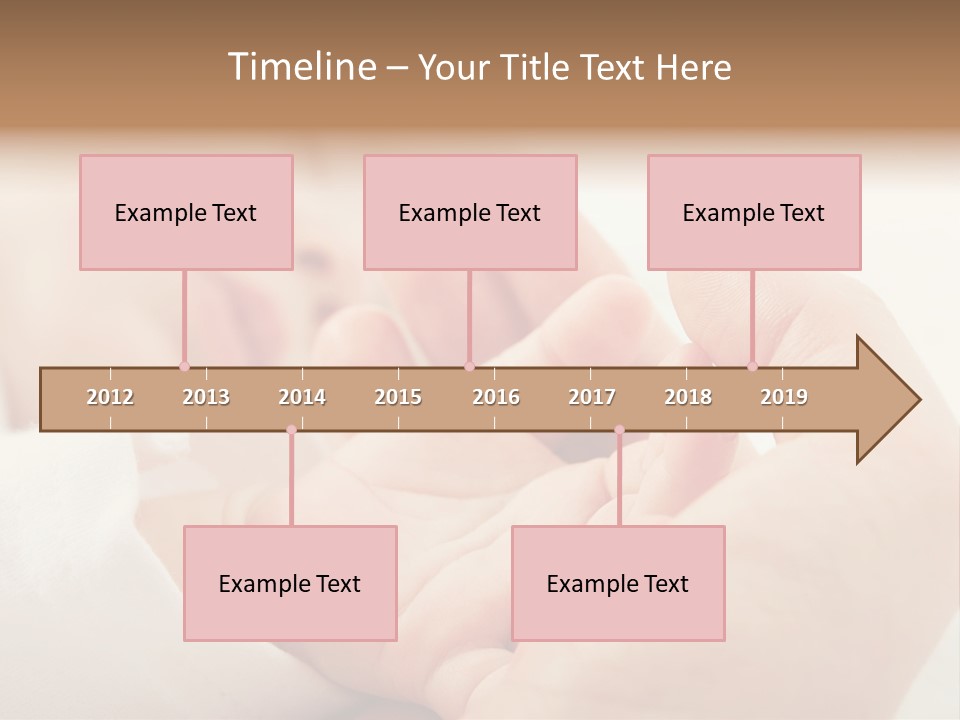 Timeline – Your Title Text Here

Example Text

Example Text

Example Text

2012 2013 2014 2015 2016 2017 2018 2019

Example Text

Example Text